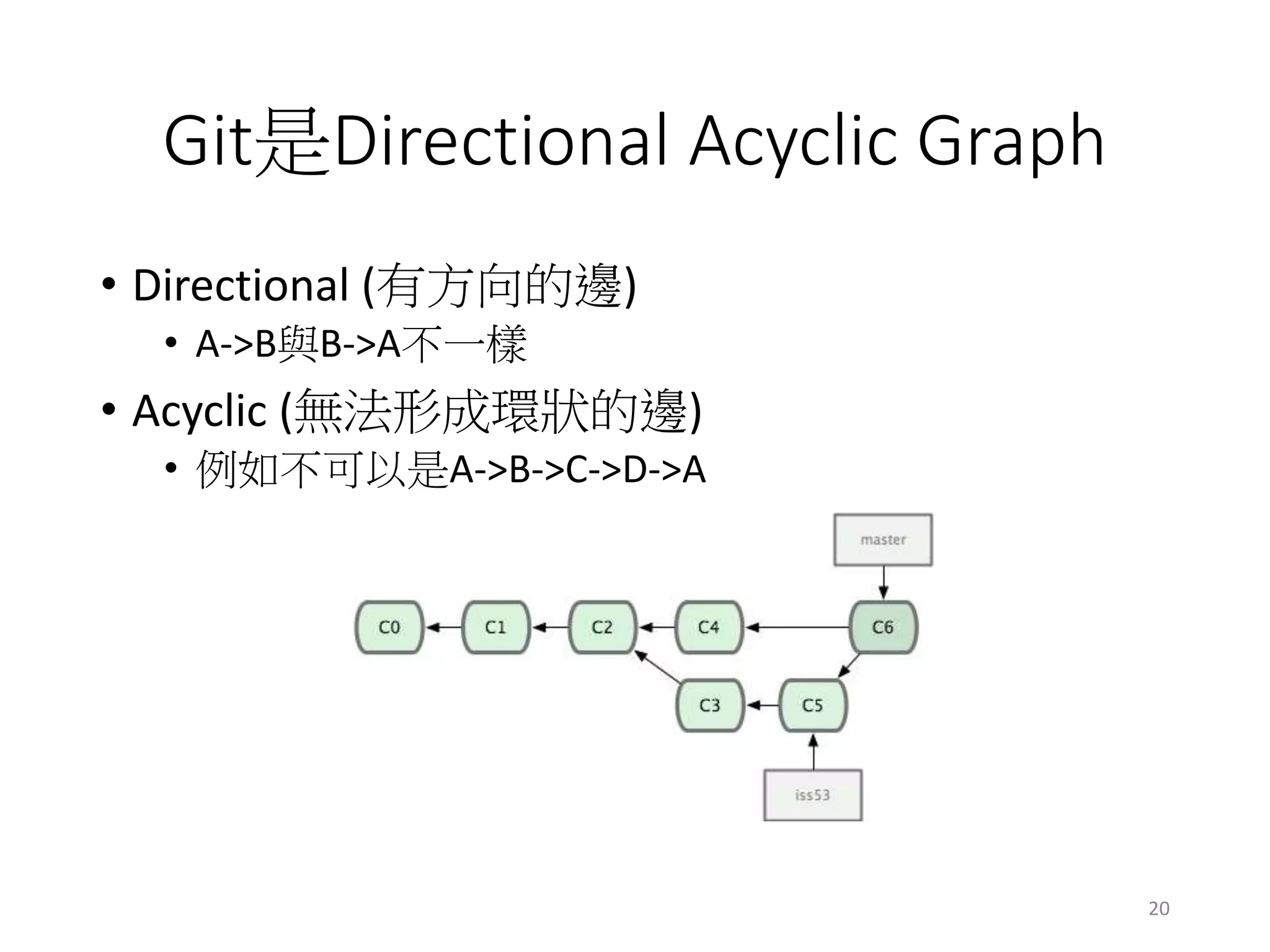 Git是Directional Acyclic Graph

• Directional (有方向的邊)
  • A->B與B->A不一樣
• Acyclic (無法形成環狀的邊)
  • 例如不可以是A->B->C->D->A

master

C0 C1 C2 C4 C6

C3 C5

iss53

20